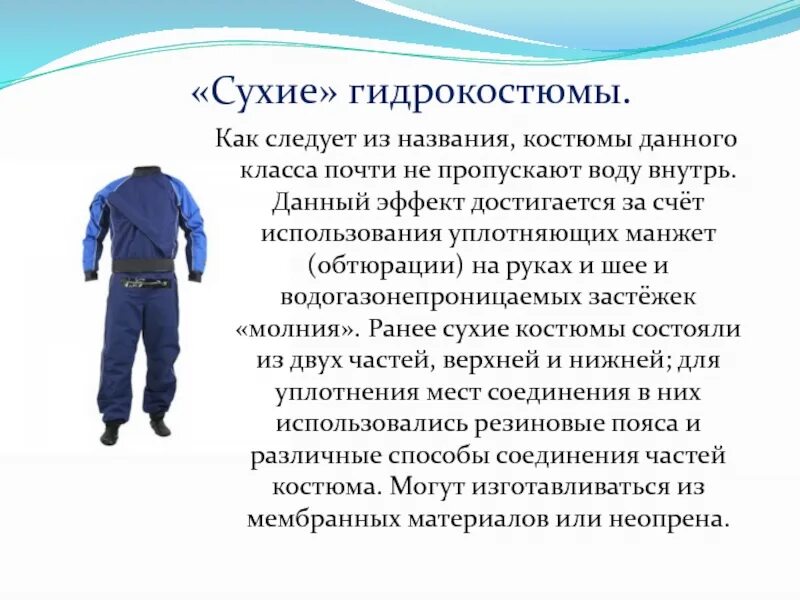 «Сухие» гидрокостюмы.

Как следует из названия, костюмы данного класса почти не пропускают воду внутрь. Данный эффект достигается за счёт использования уплотняющих манжет (обтюрации) на руках и шее и водогазонепроницаемых застёжек «молния». Ранее сухие костюмы состояли из двух частей, верхней и нижней; для уплотнения мест соединения в них использовались резиновые пояса и различные способы соединения частей костюма. Могут изготавливаться из мембранных материалов или неопрена.